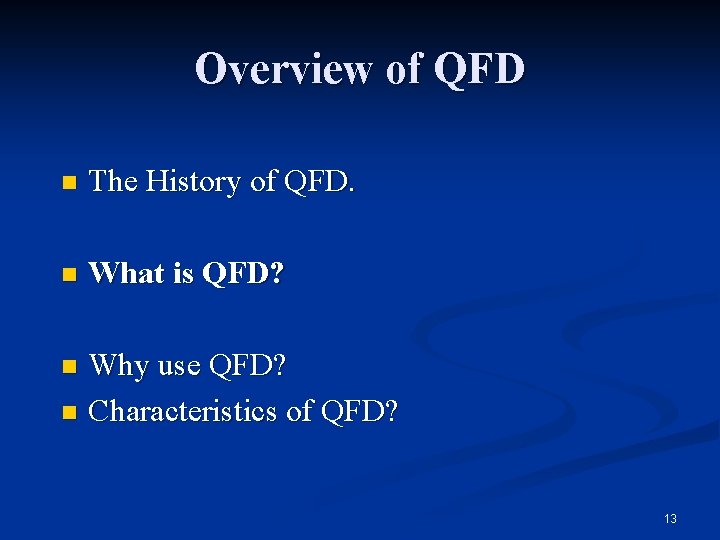 Overview of QFD

- The History of QFD.

- What is QFD?

- Why use QFD?
- Characteristics of QFD?

13